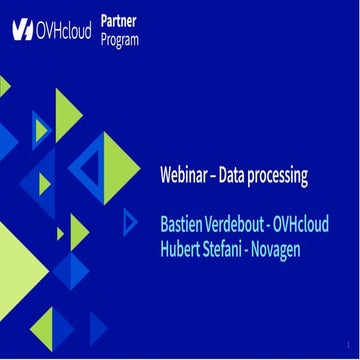 OVHcloud Partner Program

Webinar – Data processing

Bastien Verdebout - OVHcloud
Hubert Stefani - Novagen

1